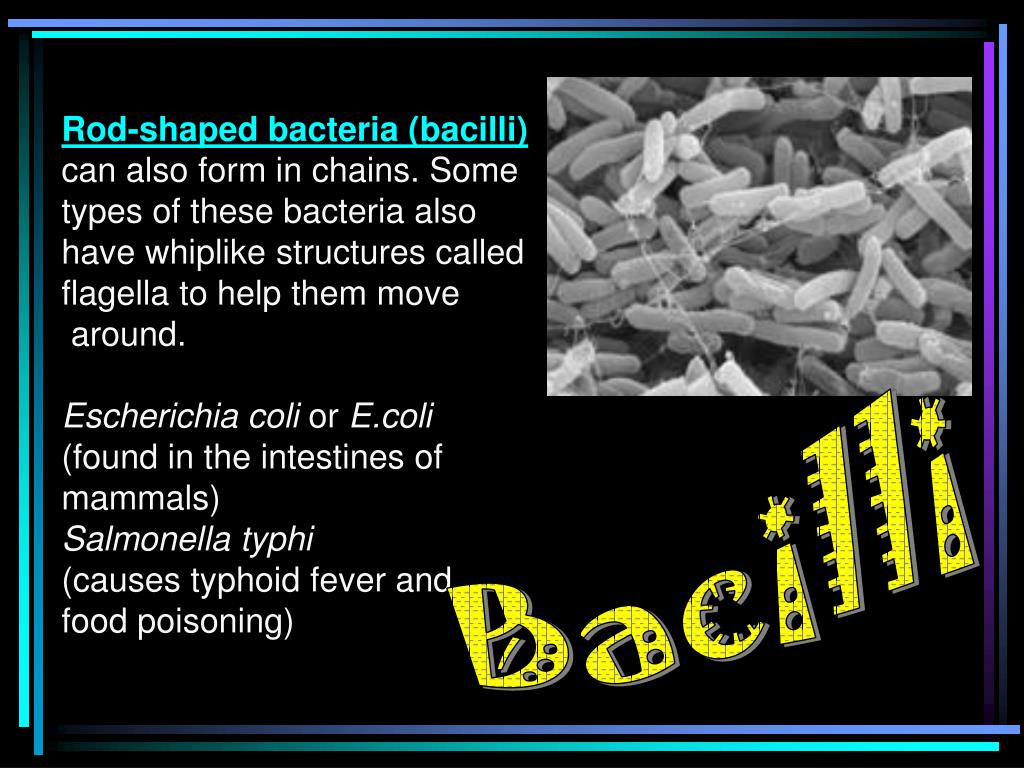 Rod-shaped bacteria (bacilli) can also form in chains. Some types of these bacteria also have whiplike structures called flagella to help them move around.

Escherichia coli or E.coli (found in the intestines of mammals)
Salmonella typhi (causes typhoid fever and food poisoning)

Bacilli